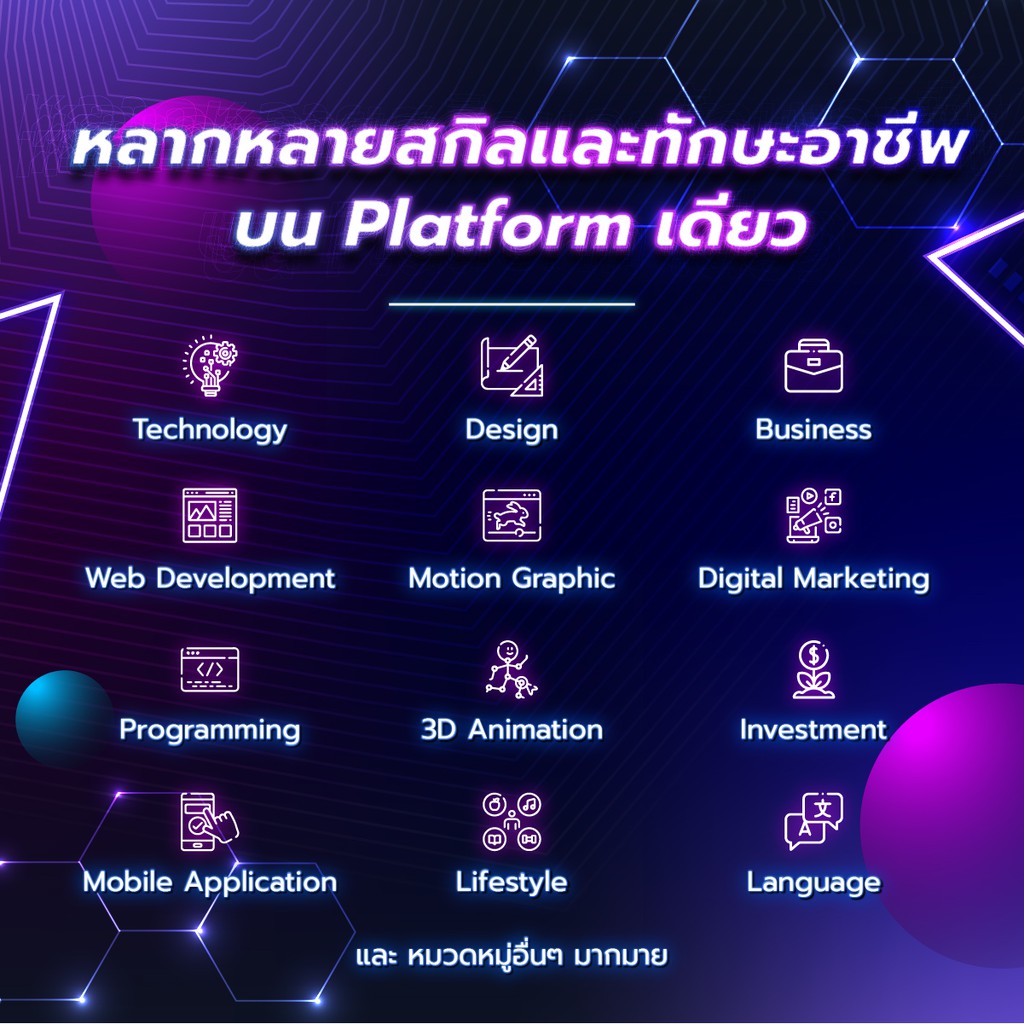 หลากหลายสกิลและทักษะอาชีพ บน Platform เดียว

Technology

Design

Business

Web Development

Motion Graphic

Digital Marketing

Programming

3D Animation

Investment

Mobile Application

Lifestyle

Language

และ หมวดหมู่อื่นๆ มากมาย